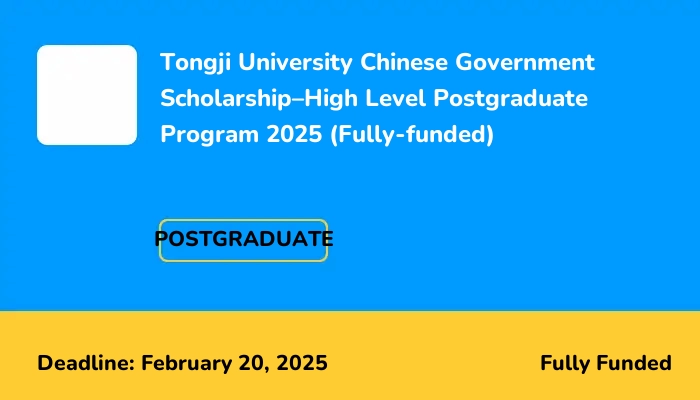 Tongji University Chinese Government Scholarship–High Level Postgraduate Program 2025 (Fully-funded)

POSTGRADUATE

Deadline: February 20, 2025

Fully Funded